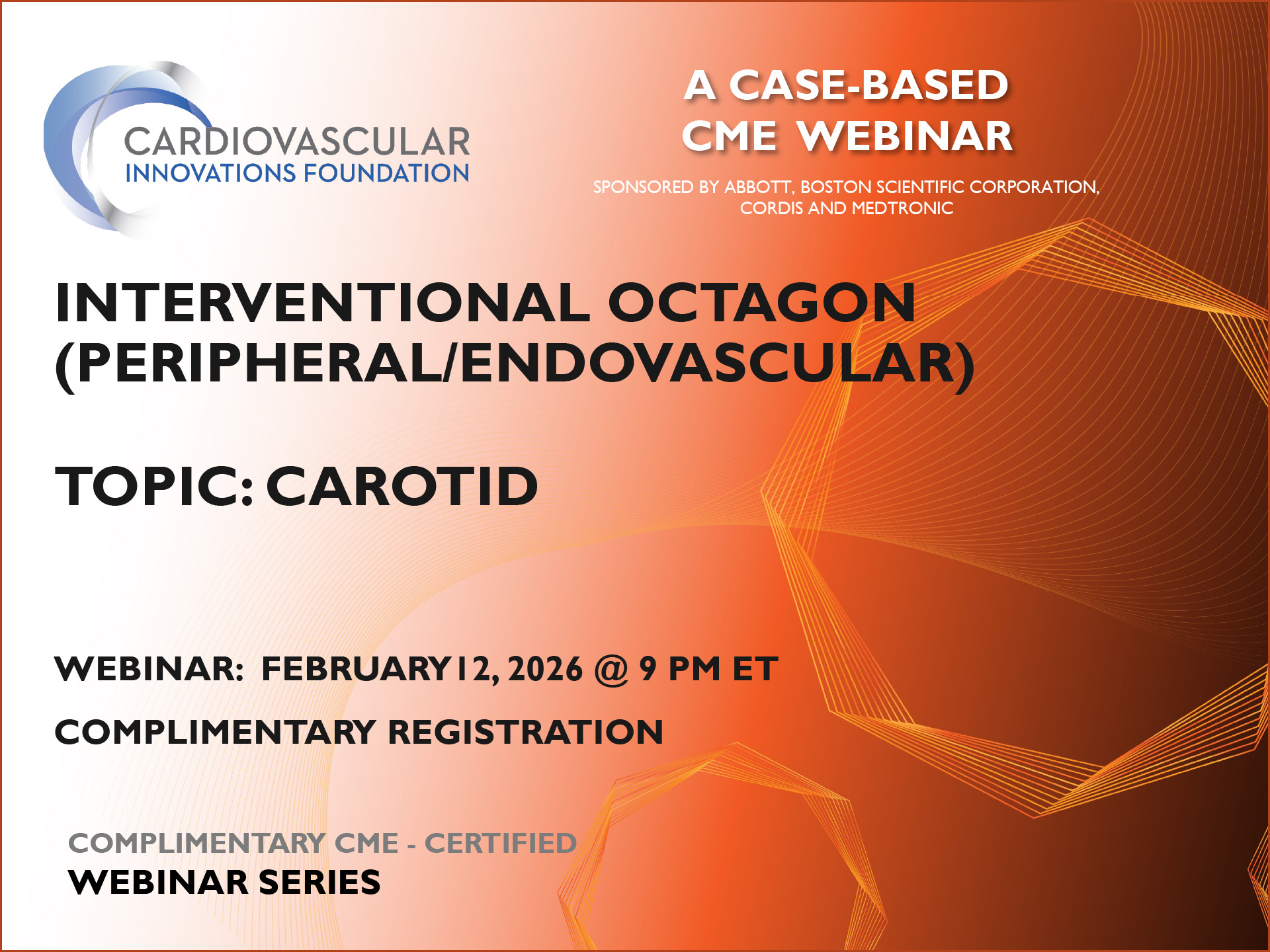 CARDIOVASCULAR
INNOVATIONS FOUNDATION

A CASE-BASED
CME WEBINAR

SPONSORED BY ABBOTT, BOSTON SCIENTIFIC CORPORATION, CORDIS AND MEDTRONIC

INTERVENTIONAL OCTAGON
(PERIPHERAL/ENDOVASCULAR)

TOPIC: CAROTID

WEBINAR: FEBRUARY 12, 2026 @ 9 PM ET

COMPLIMENTARY REGISTRATION

COMPLIMENTARY CME - CERTIFIED
WEBINAR SERIES